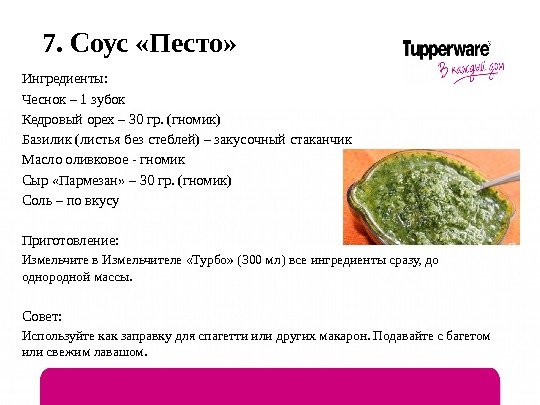 7. Соус «Песто»

Tupperware
В каждый дом

Ингредиенты:
Чеснок – 1 зубок
Кедровый орех – 30 гр. (гномик)
Базилик (листья без стеблей) – закусочный стаканчик
Масло оливковое - гномик
Сыр «Пармезан» – 30 гр. (гномик)
Соль – по вкусу

Приготовление:
Измельчите в Измельчителе «Турбо» (300 мл) все ингредиенты сразу, до однородной массы.

Совет:
Используйте как заправку для спагетти или других макарон. Подавайте с багетом или свежим лавашом.